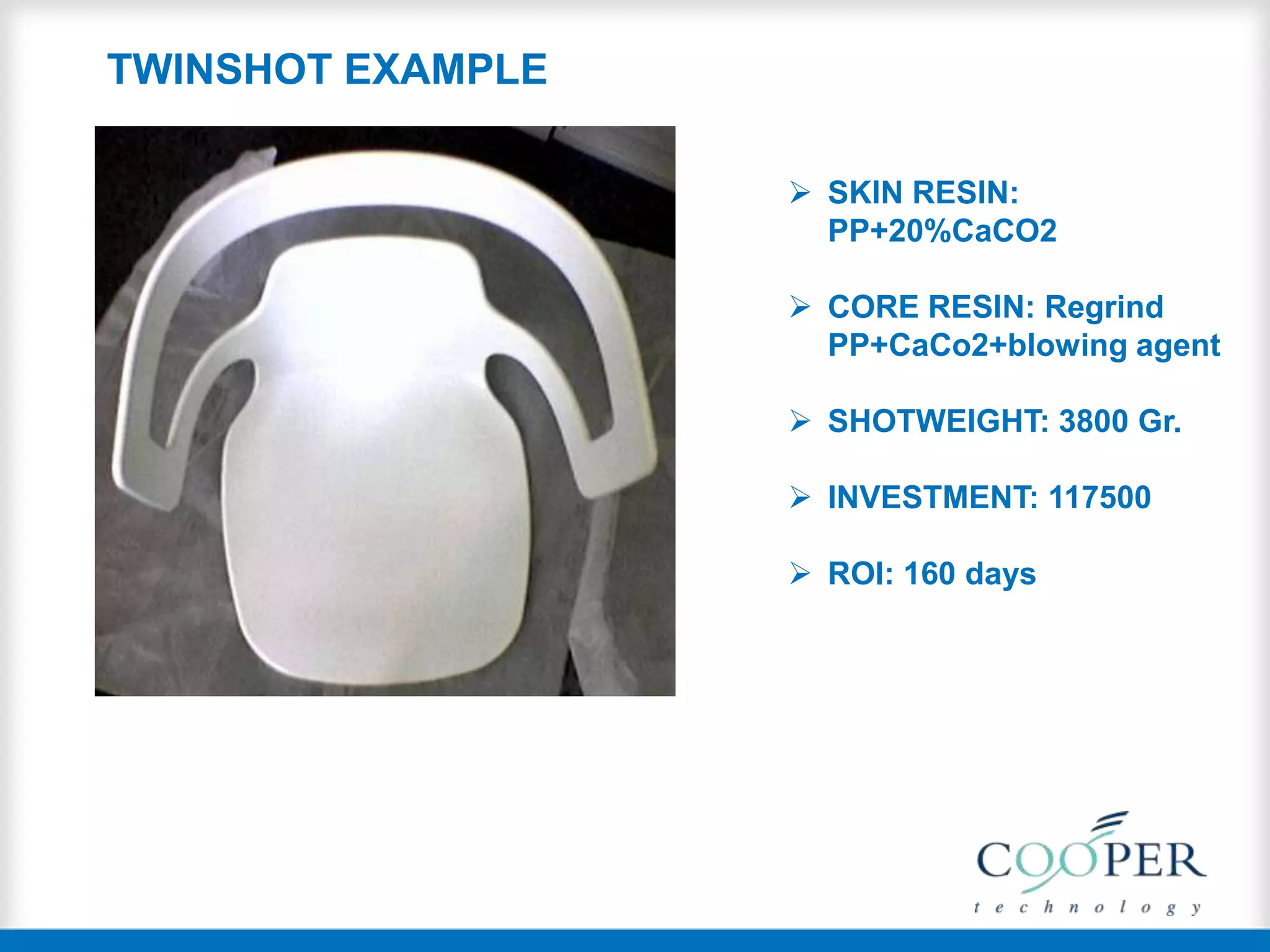 TWINSHOT EXAMPLE

➢ SKIN RESIN: PP+20%CaCO2

➢ CORE RESIN: Regrind PP+CaCo2+blowing agent

➢ SHOTWEIGHT: 3800 Gr.

➢ INVESTMENT: 117500

➢ ROI: 160 days

COOPER
technology